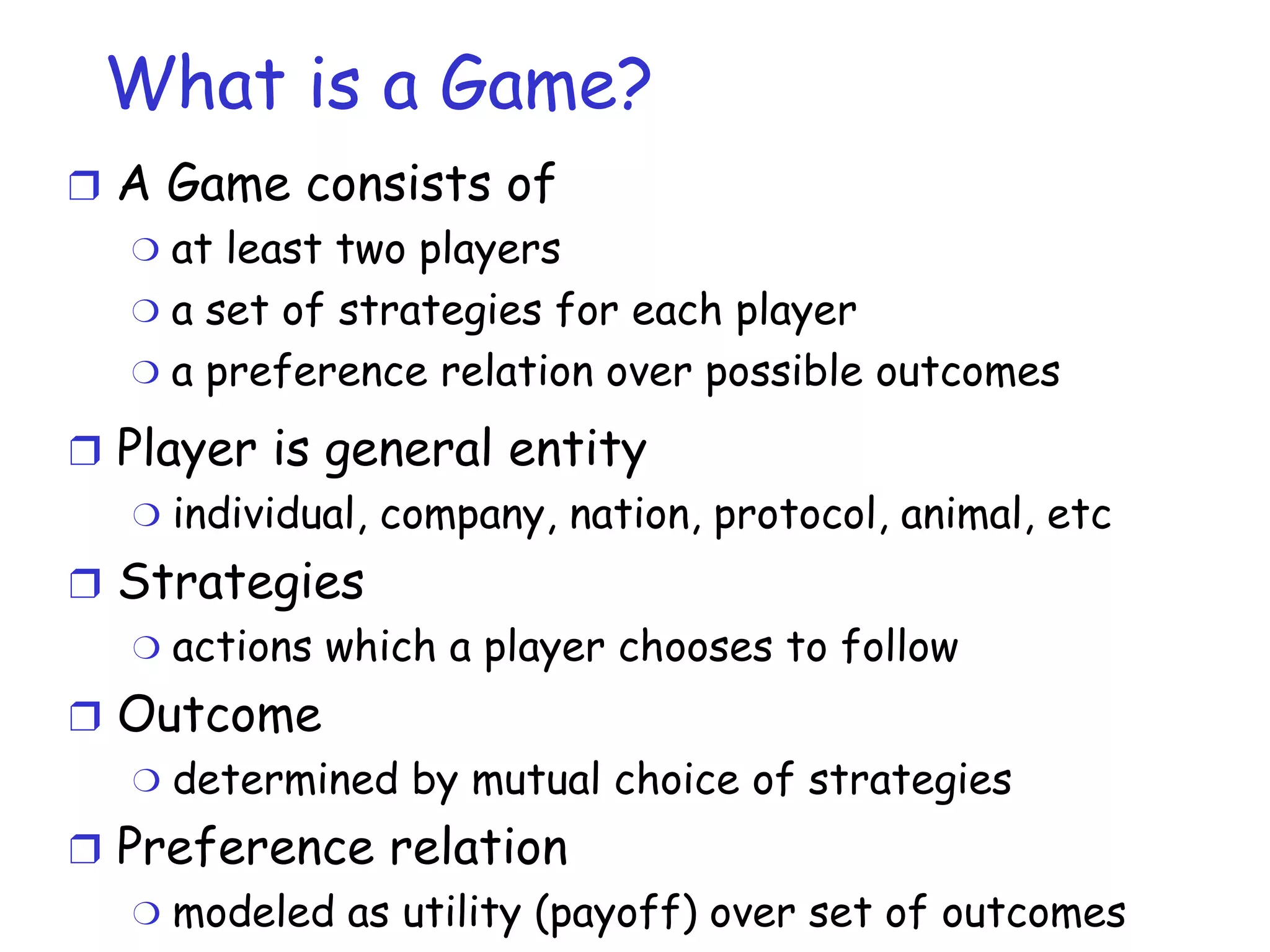 What is a Game?

❒ A Game consists of
❍ at least two players
❍ a set of strategies for each player
❍ a preference relation over possible outcomes

❒ Player is general entity
❍ individual, company, nation, protocol, animal, etc

❒ Strategies
❍ actions which a player chooses to follow

❒ Outcome
❍ determined by mutual choice of strategies

❒ Preference relation
❍ modeled as utility (payoff) over set of outcomes